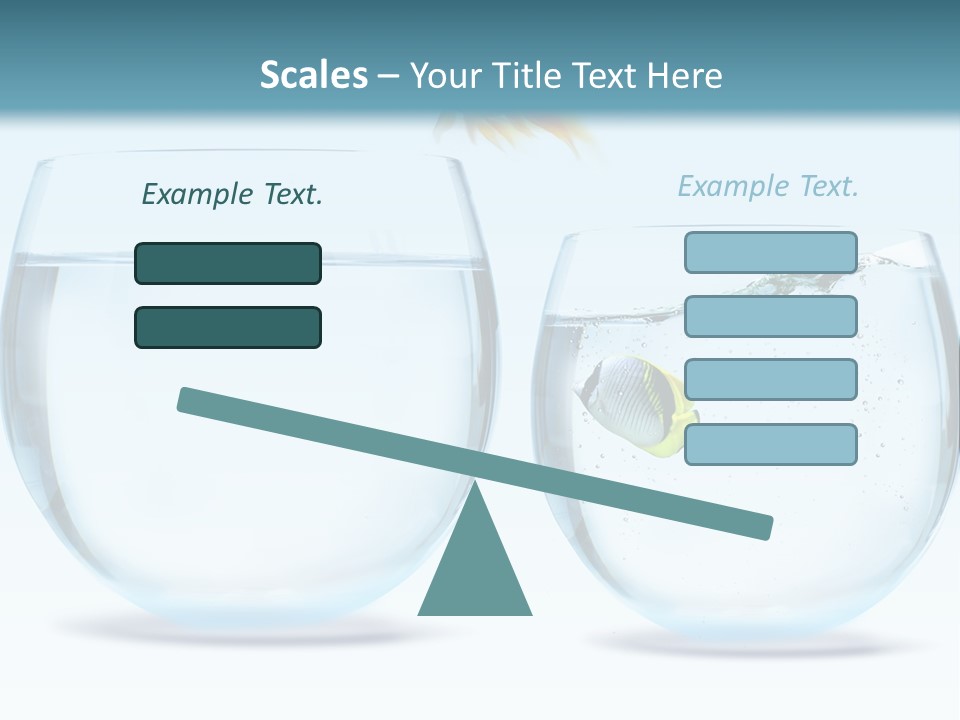 Scales – Your Title Text Here

Example Text.

Example Text.